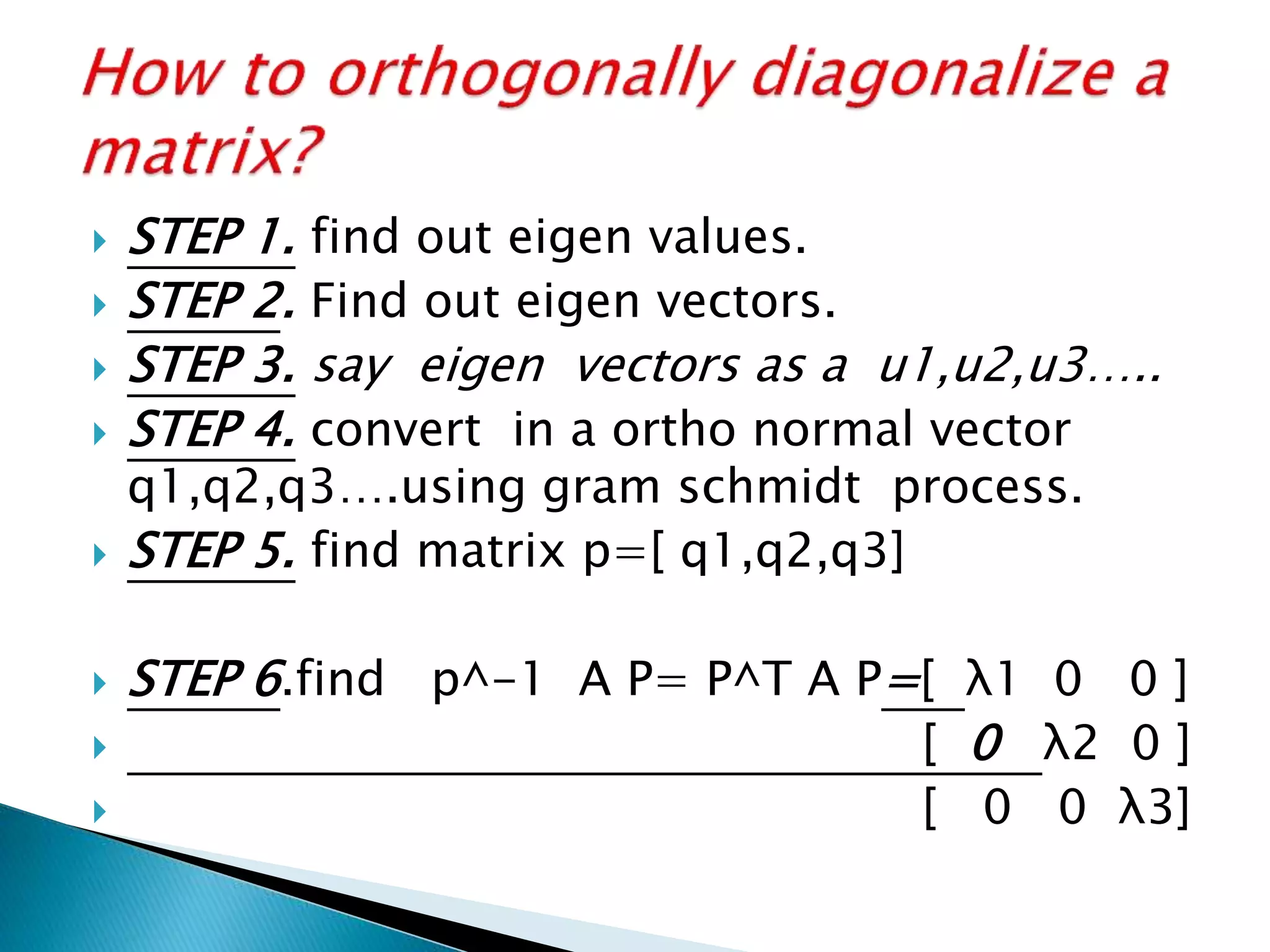 How to orthogonally diagonalize a matrix?

STEP 1. find out eigen values.
STEP 2. Find out eigen vectors.
STEP 3. say eigen vectors as a u1,u2,u3…..
STEP 4. convert in a ortho normal vector q1,q2,q3….using gram schmidt process.
STEP 5. find matrix p=[ q1,q2,q3]

STEP 6.find p^-1 A P= P^T A P=[ λ1 0 0 ]
[ 0 λ2 0 ]
[ 0 0 λ3]